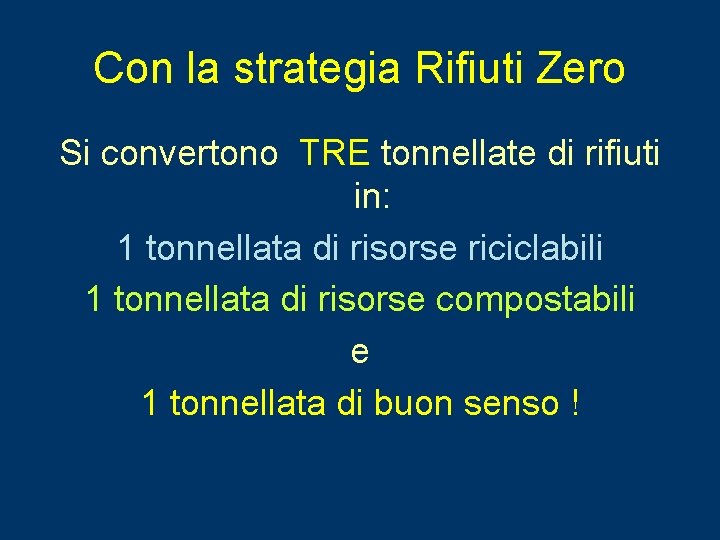 Con la strategia Rifiuti Zero

Si convertono TRE tonnellate di rifiuti in:

1 tonnellata di risorse riciclabili

1 tonnellata di risorse compostabili

e

1 tonnellata di buon senso !